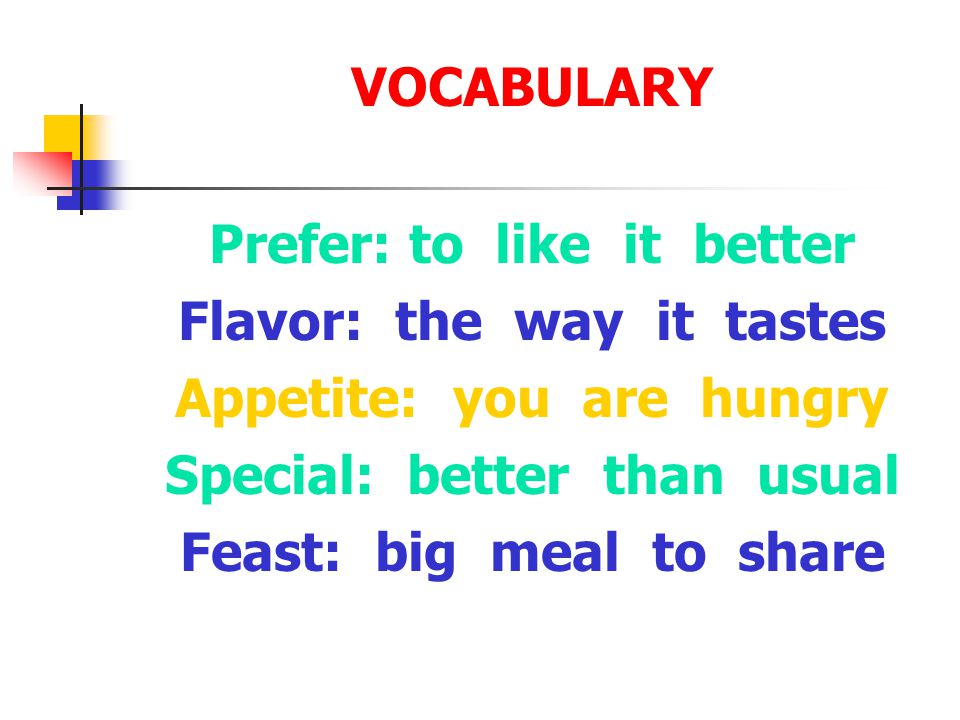 VOCABULARY

Prefer: to like it better

Flavor: the way it tastes

Appetite: you are hungry

Special: better than usual

Feast: big meal to share